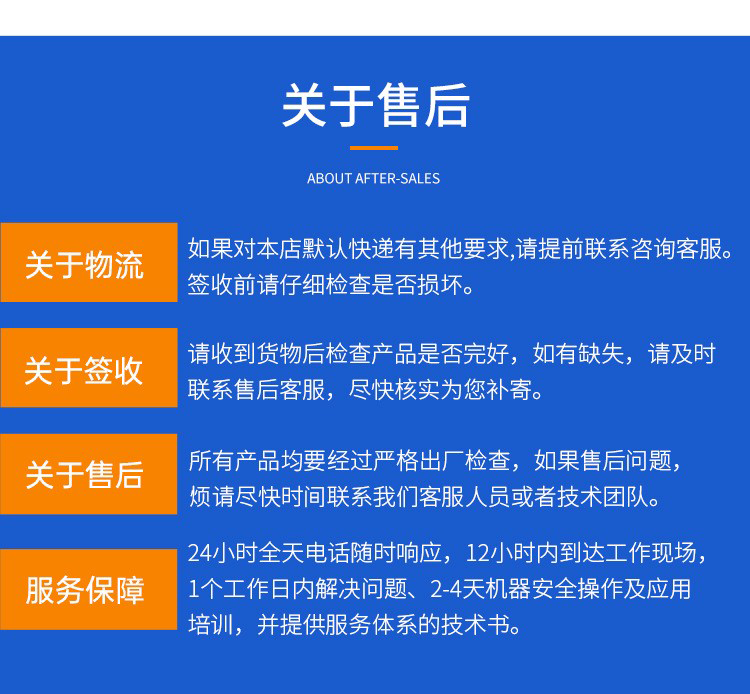 关于售后

ABOUT AFTER-SALES

关于物流

如果对本店默认快递有其他要求,请提前联系咨询客服。签收前请仔细检查是否损坏。

关于签收

请收到货物后检查产品是否完好，如有缺失，请及时联系售后客服，尽快核实为您补寄。

关于售后

所有产品均要经过严格出厂检查，如果售后问题，烦请尽快时间联系我们客服人员或者技术团队。

服务保障

24小时全天电话随时响应，12小时内到达工作现场，1个工作日内解决问题、2-4天机器安全操作及应用培训，并提供服务体系的技术书。